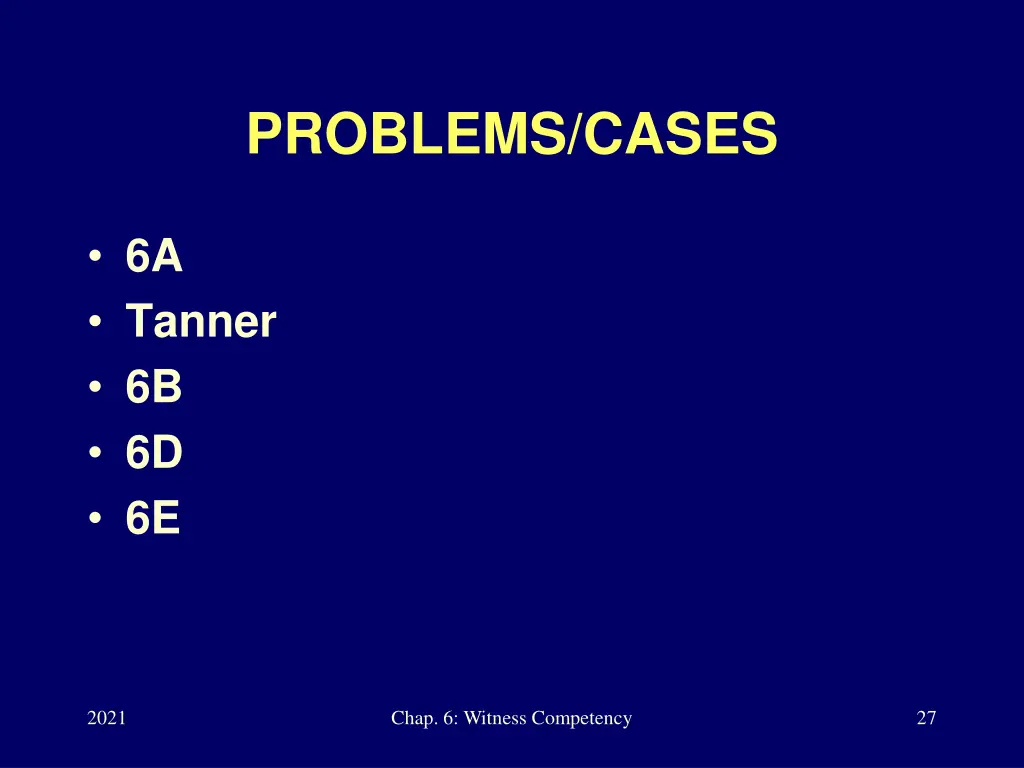 PROBLEMS/CASES

• 6A
• Tanner
• 6B
• 6D
• 6E

2021

Chap. 6: Witness Competency

27